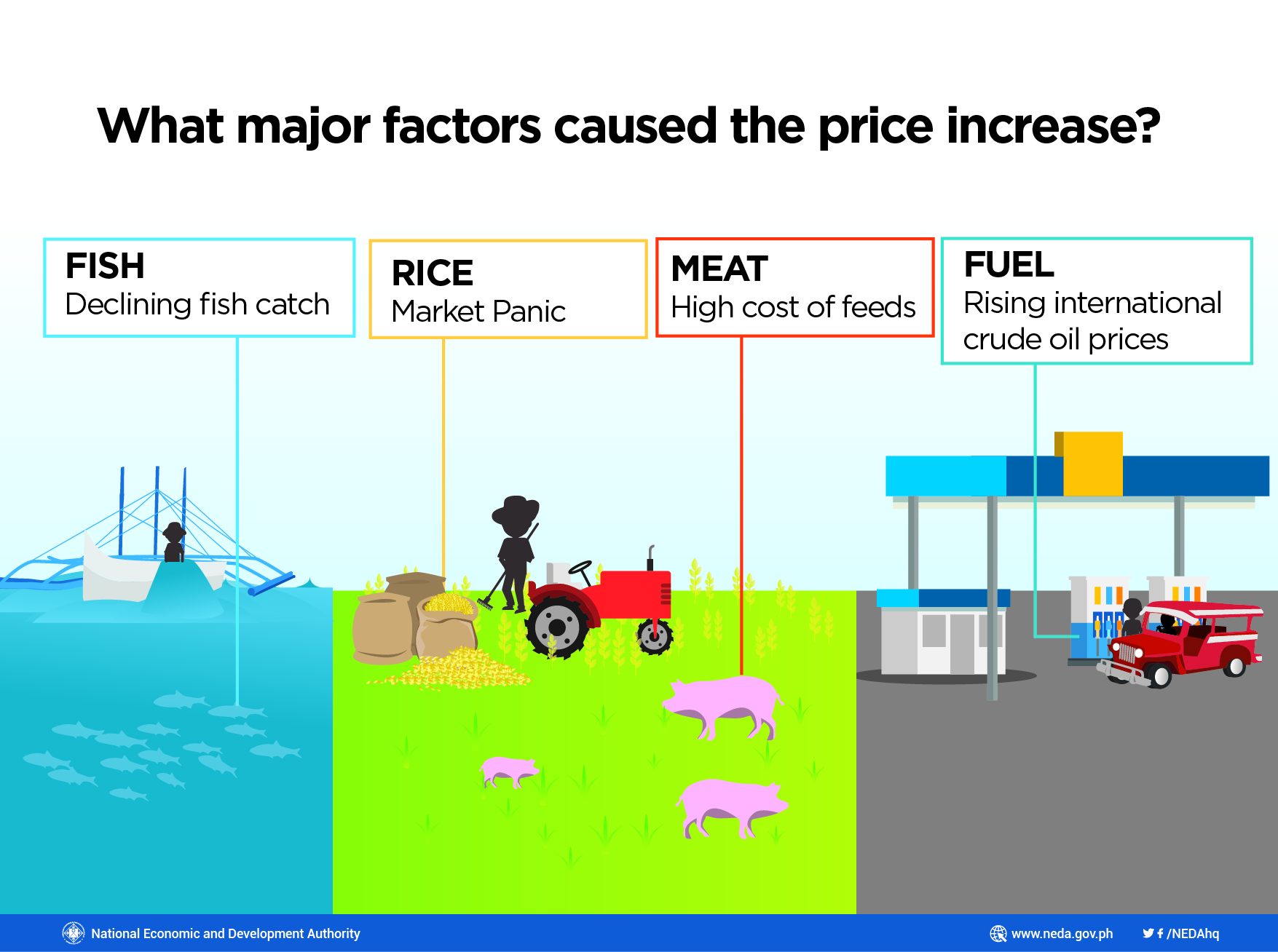 What major factors caused the price increase?

FISH
Declining fish catch

RICE
Market Panic

MEAT
High cost of feeds

FUEL
Rising international crude oil prices

National Economic and Development Authority

www.neda.gov.ph

/NEDAhq